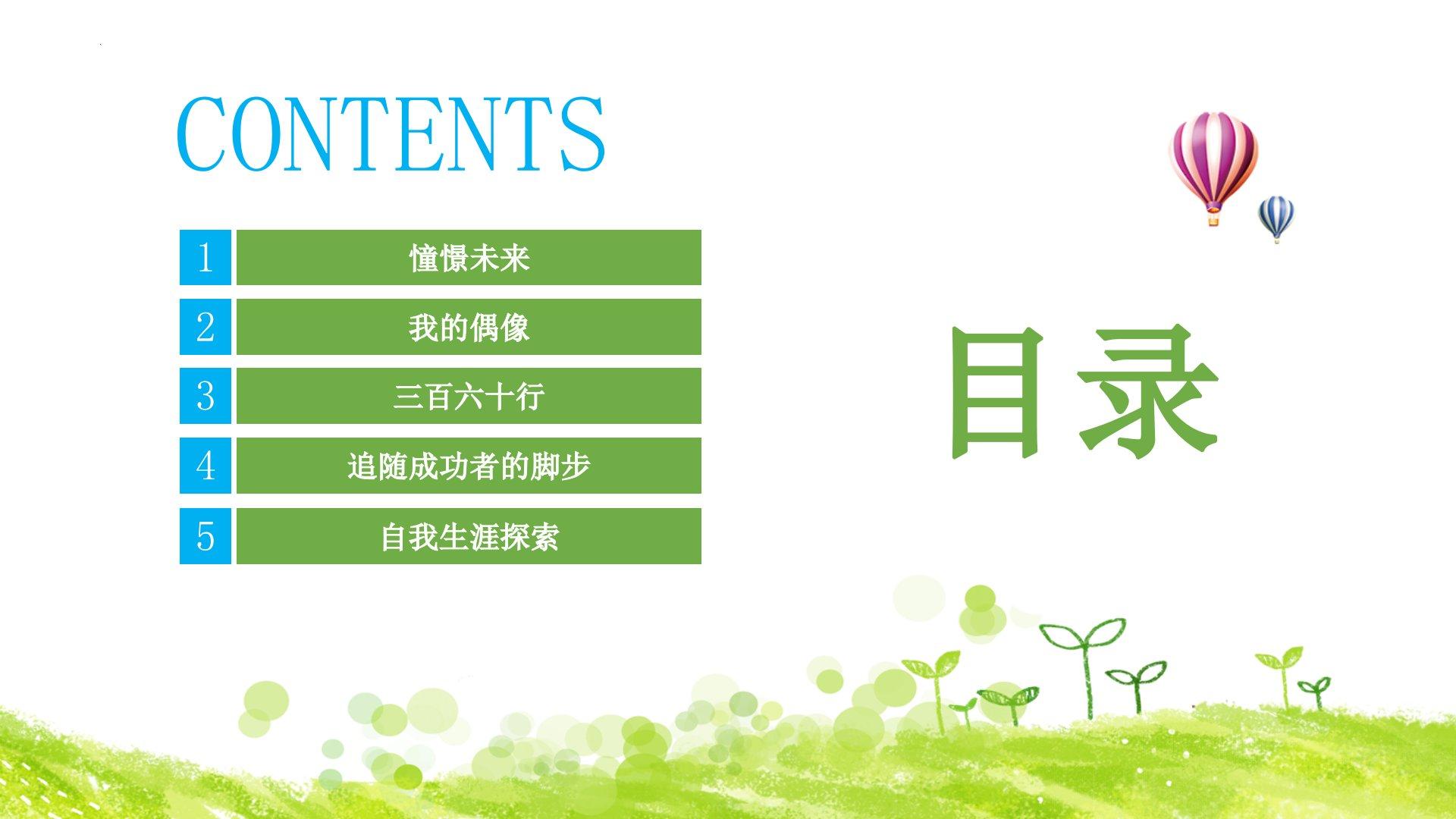 CONTENTS

1 憧憬未来

2 我的偶像

3 三百六十行

4 追随成功者的脚步

5 自我生涯探索

目录